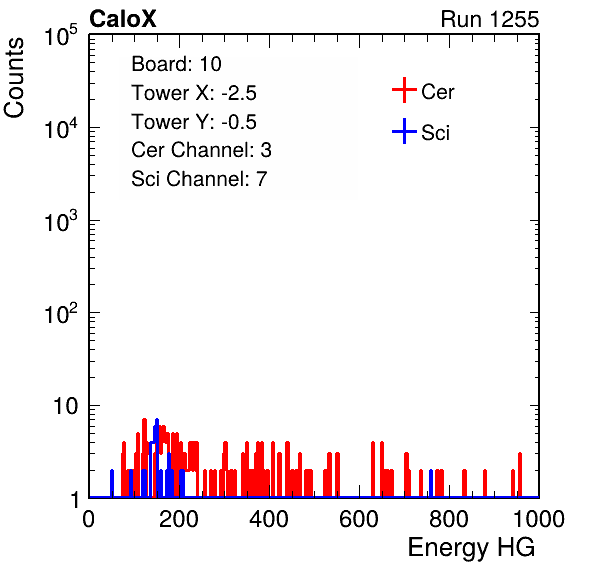 CaloX

Run 1255

Counts

$10^5$

$10^4$

$10^3$

$10^2$

10

1

Board: 10
Tower X: -2.5
Tower Y: -0.5
Cer Channel: 3
Sci Channel: 7

Cer

Sci

0 200 400 600 800 1000

Energy HG